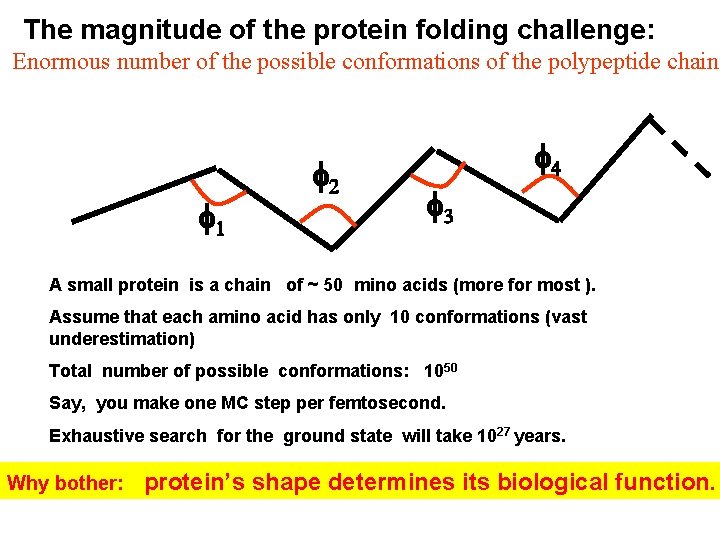 The magnitude of the protein folding challenge:

Enormous number of the possible conformations of the polypeptide chain

$\phi_1$ $\phi_2$ $\phi_3$ $\phi_4$

A small protein is a chain of ~ 50 mino acids (more for most ).

Assume that each amino acid has only 10 conformations (vast underestimation)

Total number of possible conformations: $10^{50}$

Say, you make one MC step per femtosecond.

Exhaustive search for the ground state will take $10^{27}$ years.

Why bother: protein's shape determines its biological function.